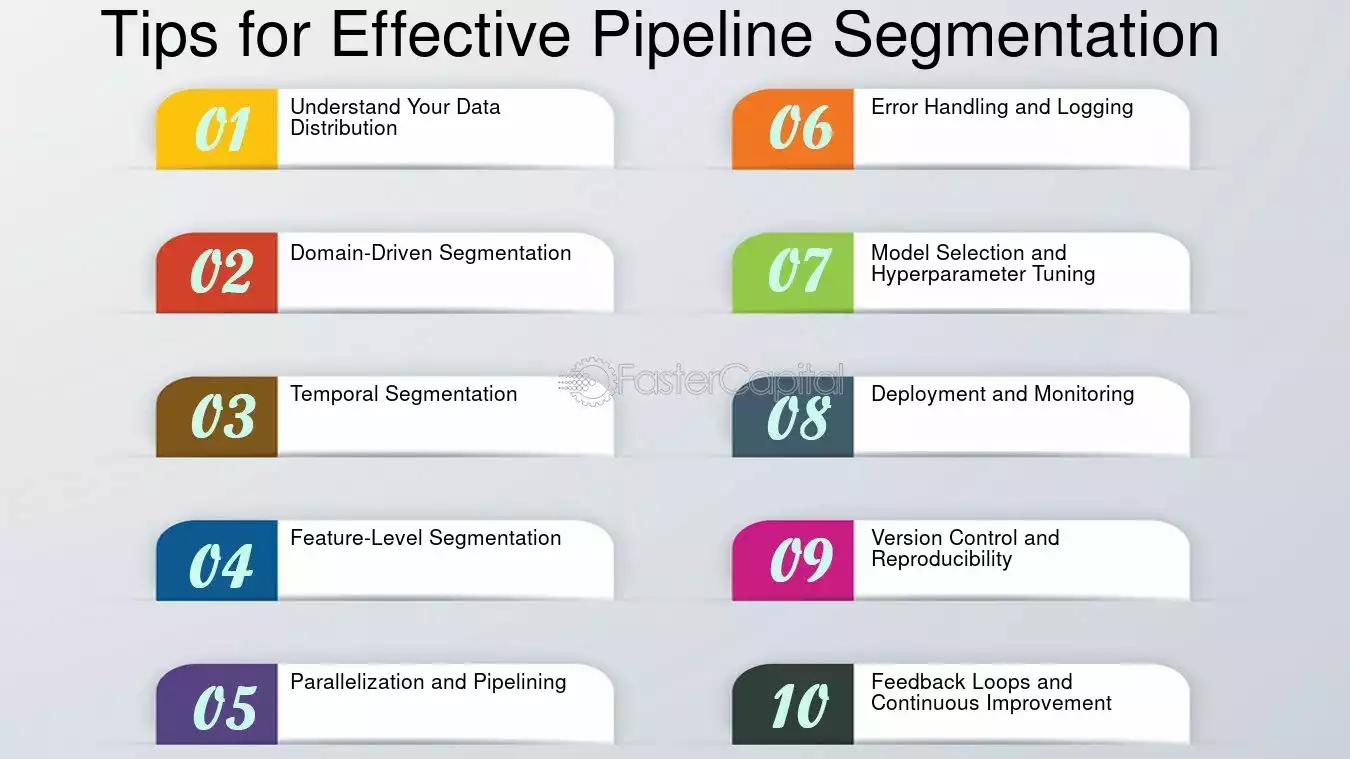 Tips for Effective Pipeline Segmentation

01 Understand Your Data Distribution

02 Domain-Driven Segmentation

03 Temporal Segmentation

04 Feature-Level Segmentation

05 Parallelization and Pipelining

06 Error Handling and Logging

07 Model Selection and Hyperparameter Tuning

08 Deployment and Monitoring

09 Version Control and Reproducibility

10 Feedback Loops and Continuous Improvement

FasterCapital